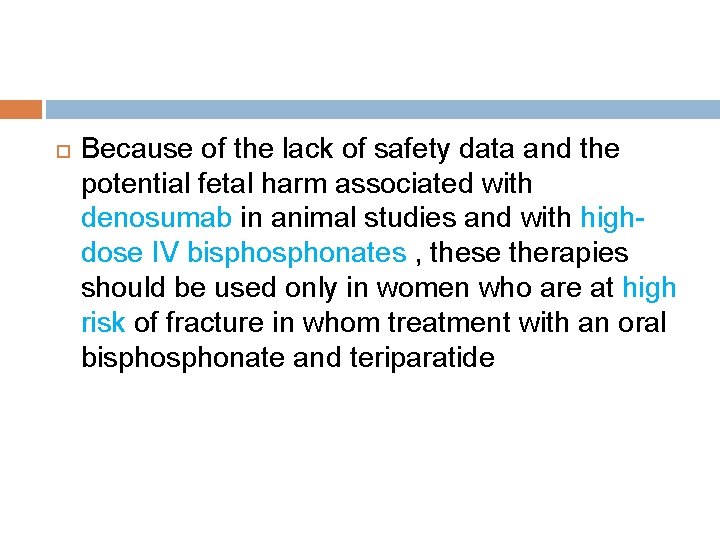 Because of the lack of safety data and the potential fetal harm associated with denosumab in animal studies and with high-dose IV bisphosphonates , these therapies should be used only in women who are at high risk of fracture in whom treatment with an oral bisphosphonate and teriparatide